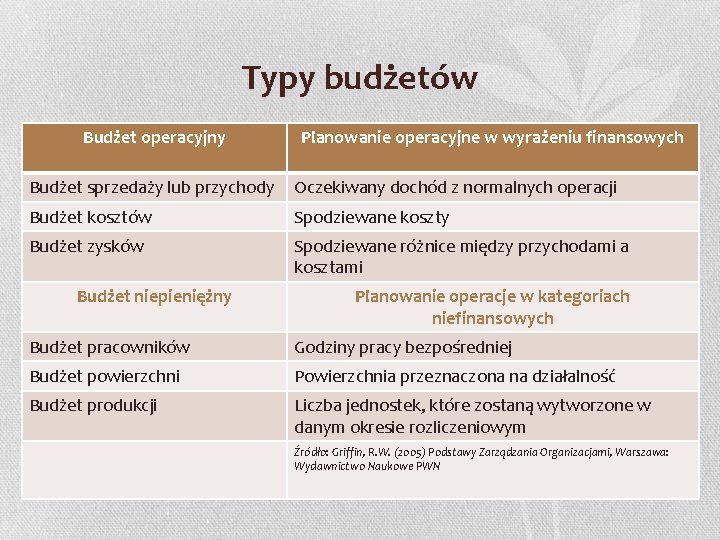 Typy budżetów

| Budżet operacyjny | Planowanie operacyjne w wyrażeniu finansowych |
|---|---|
| Budżet sprzedaży lub przychody | Oczekiwany dochód z normalnych operacji |
| Budżet kosztów | Spodziewane koszty |
| Budżet zysków | Spodziewane różnice między przychodami a kosztami |
| Budżet niepieniężny | Planowanie operacje w kategoriach niefinansowych |
| Budżet pracowników | Godziny pracy bezpośredniej |
| Budżet powierzchni | Powierzchnia przeznaczona na działalność |
| Budżet produkcji | Liczba jednostek, które zostaną wytworzone w danym okresie rozliczeniowym |
| | Źródło: Griffin, R.W. (2005) Podstawy Zarządzania Organizacjami, Warszawa: Wydawnictwo Naukowe PWN |